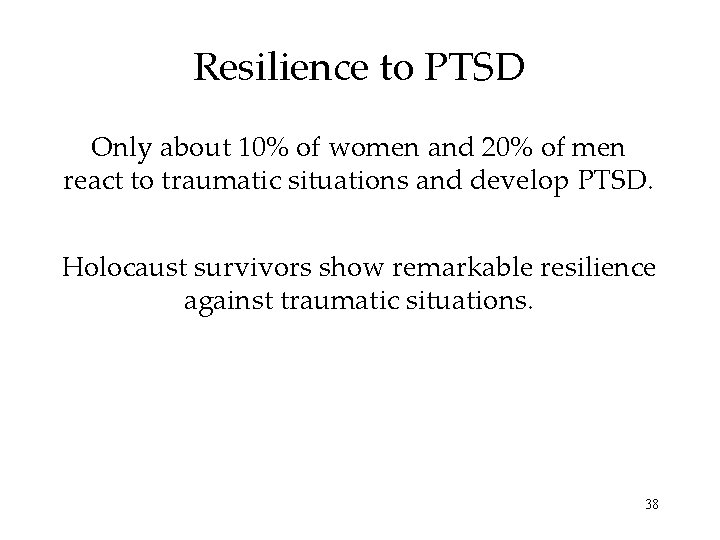 Resilience to PTSD

Only about 10% of women and 20% of men react to traumatic situations and develop PTSD.

Holocaust survivors show remarkable resilience against traumatic situations.

38